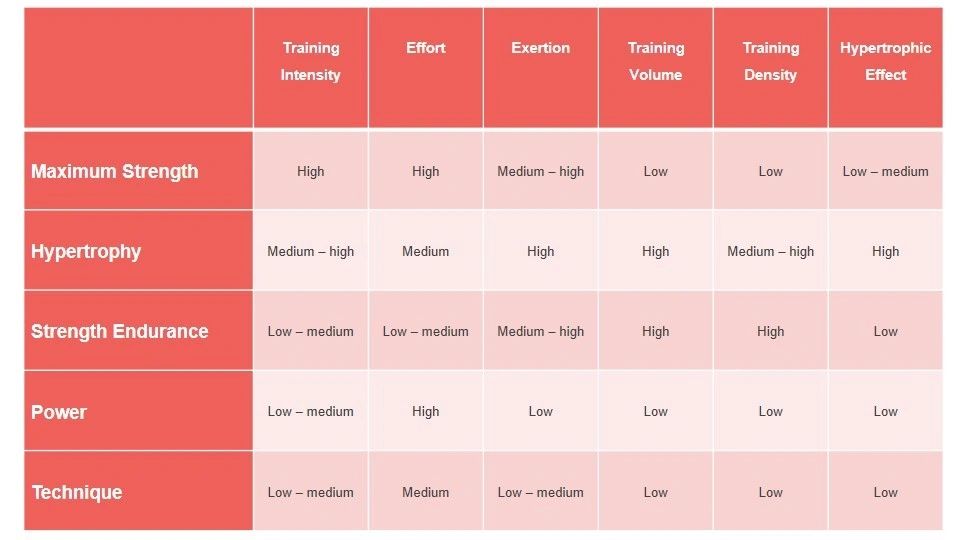 | | Training Intensity | Effort | Exertion | Training Volume | Training Density | Hypertrophic Effect |
|---|---|---|---|---|---|---|
| Maximum Strength | High | High | Medium – high | Low | Low | Low – medium |
| Hypertrophy | Medium – high | Medium | High | High | Medium – high | High |
| Strength Endurance | Low – medium | Low – medium | Medium – high | High | High | Low |
| Power | Low – medium | High | Low | Low | Low | Low |
| Technique | Low – medium | Medium | Low – medium | Low | Low | Low |